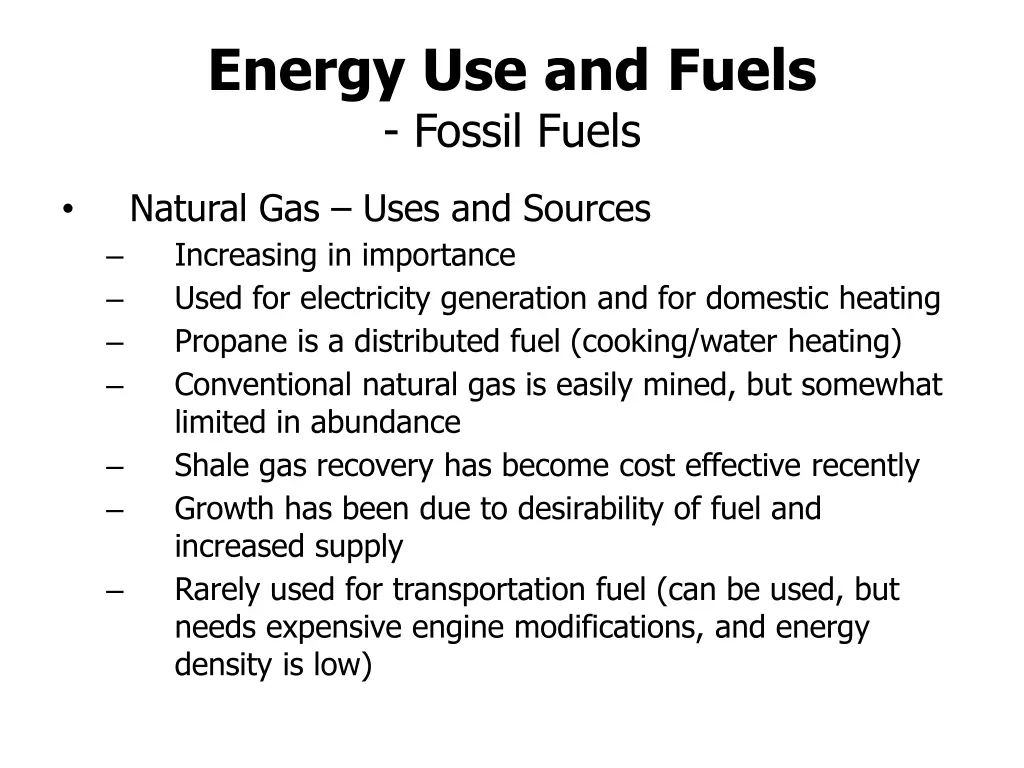 Energy Use and Fuels
- Fossil Fuels

• Natural Gas – Uses and Sources
– Increasing in importance
– Used for electricity generation and for domestic heating
– Propane is a distributed fuel (cooking/water heating)
– Conventional natural gas is easily mined, but somewhat limited in abundance
– Shale gas recovery has become cost effective recently
– Growth has been due to desirability of fuel and increased supply
– Rarely used for transportation fuel (can be used, but needs expensive engine modifications, and energy density is low)